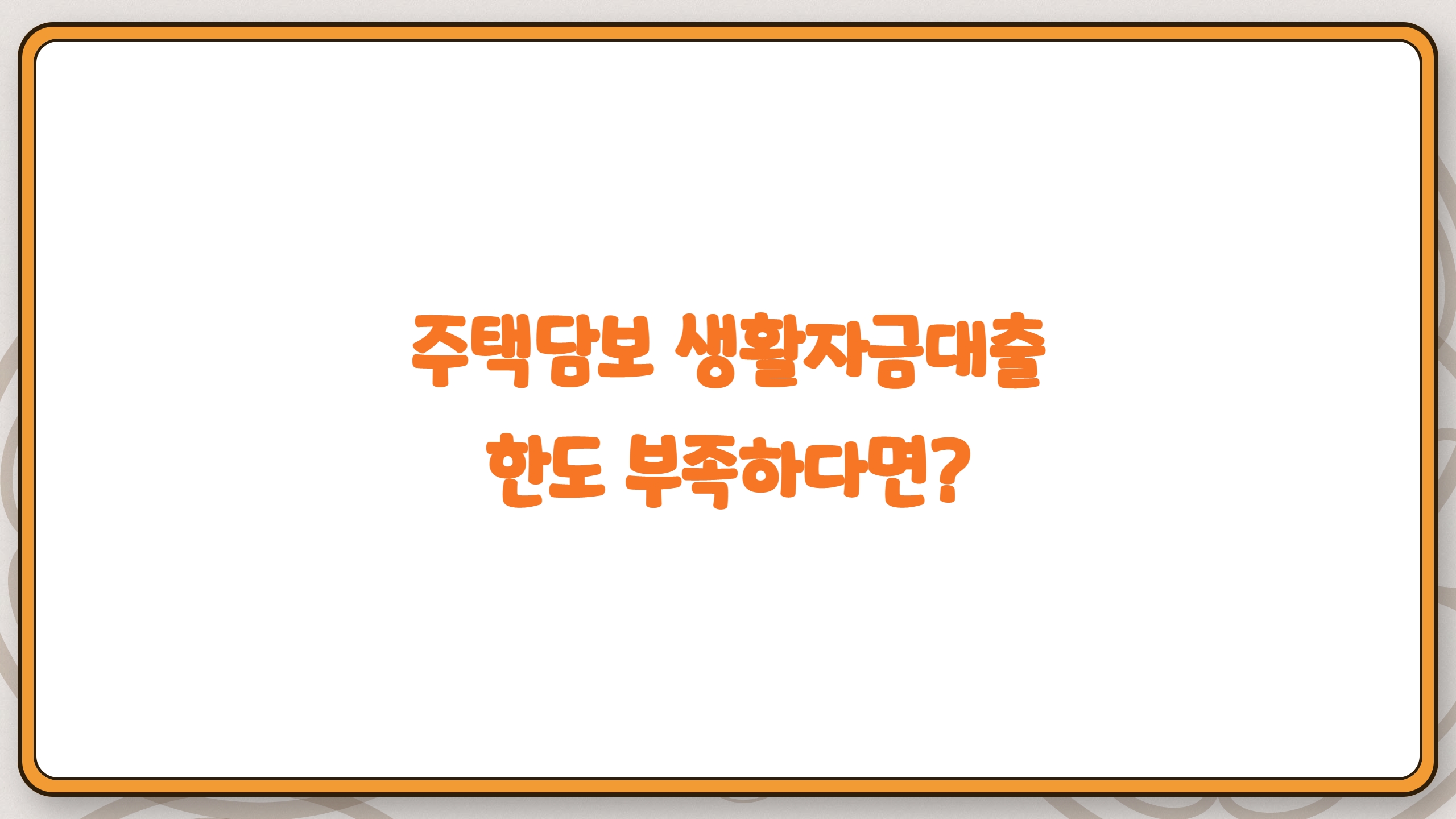 주택담보 생활자금대출
한도 부족하다면?